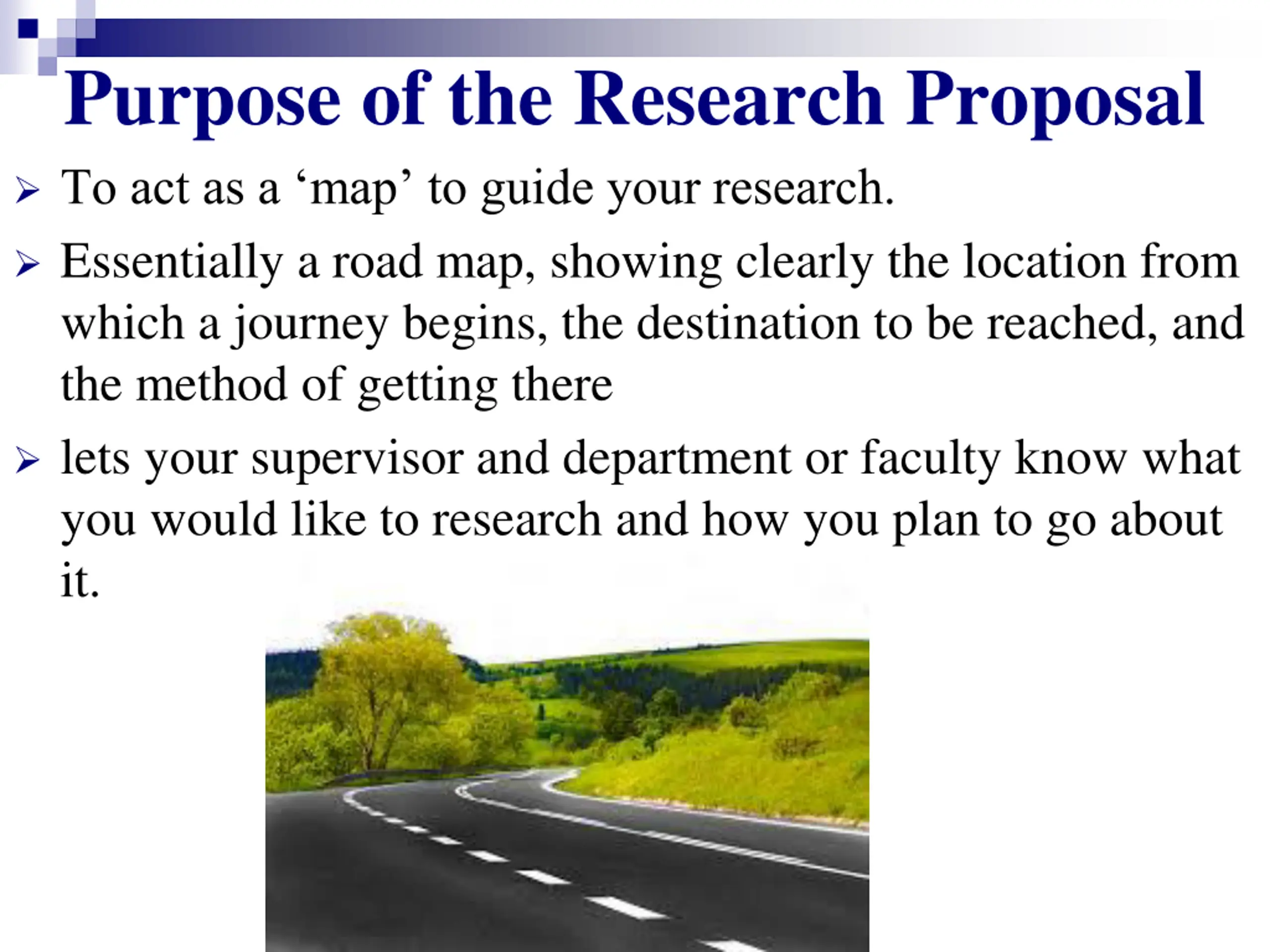 Purpose of the Research Proposal

➢ To act as a ‘map’ to guide your research.

➢ Essentially a road map, showing clearly the location from which a journey begins, the destination to be reached, and the method of getting there

➢ lets your supervisor and department or faculty know what you would like to research and how you plan to go about it.